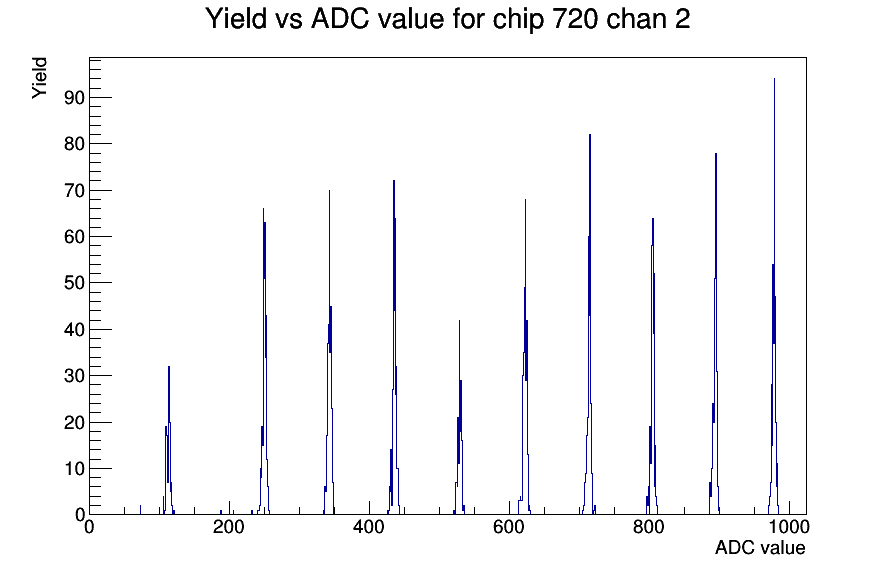 Yield vs ADC value for chip 720 chan 2

Yield

90
80
70
60
50
40
30
20
10
0

0
200
400
600
800
1000

ADC value